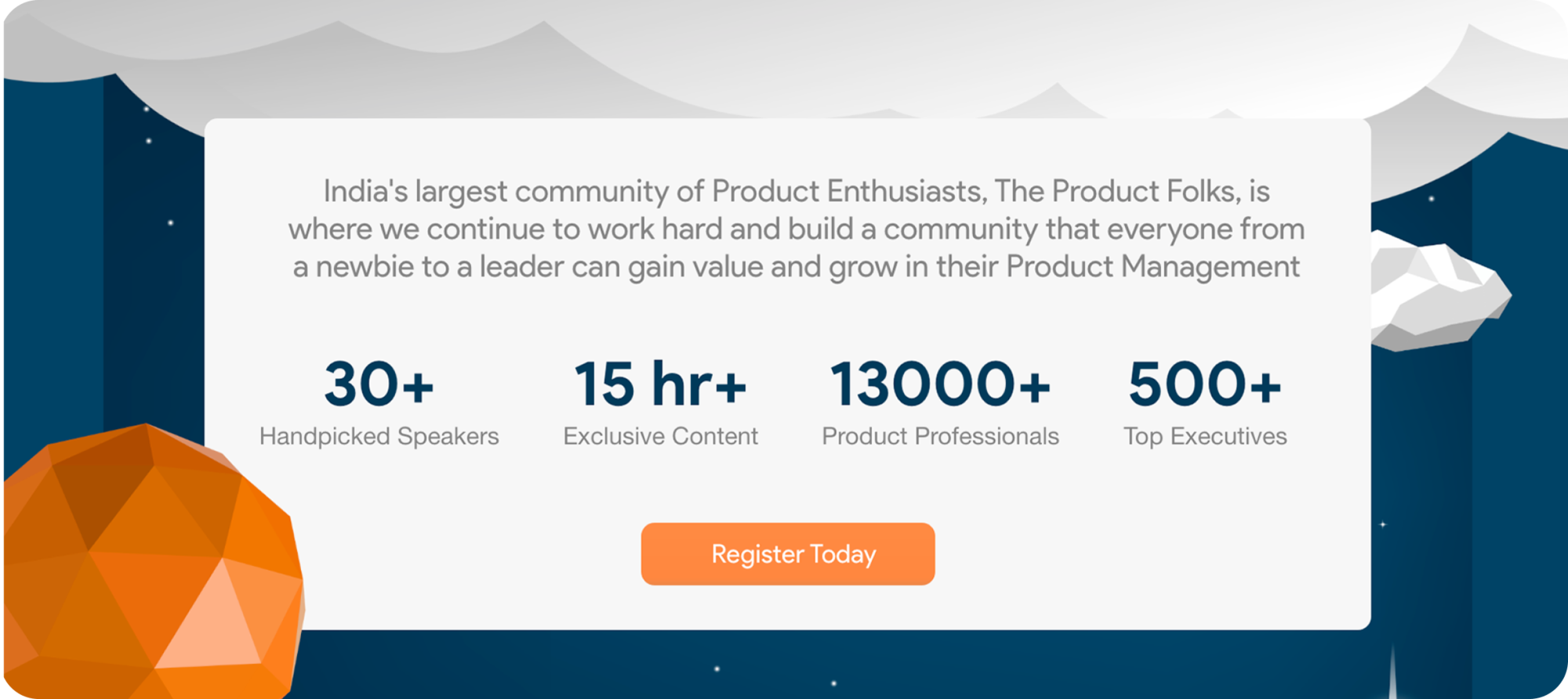 India's largest community of Product Enthusiasts, The Product Folks, is where we continue to work hard and build a community that everyone from a newbie to a leader can gain value and grow in their Product Management

30+
Handpicked Speakers

15 hr+
Exclusive Content

13000+
Product Professionals

500+
Top Executives

Register Today